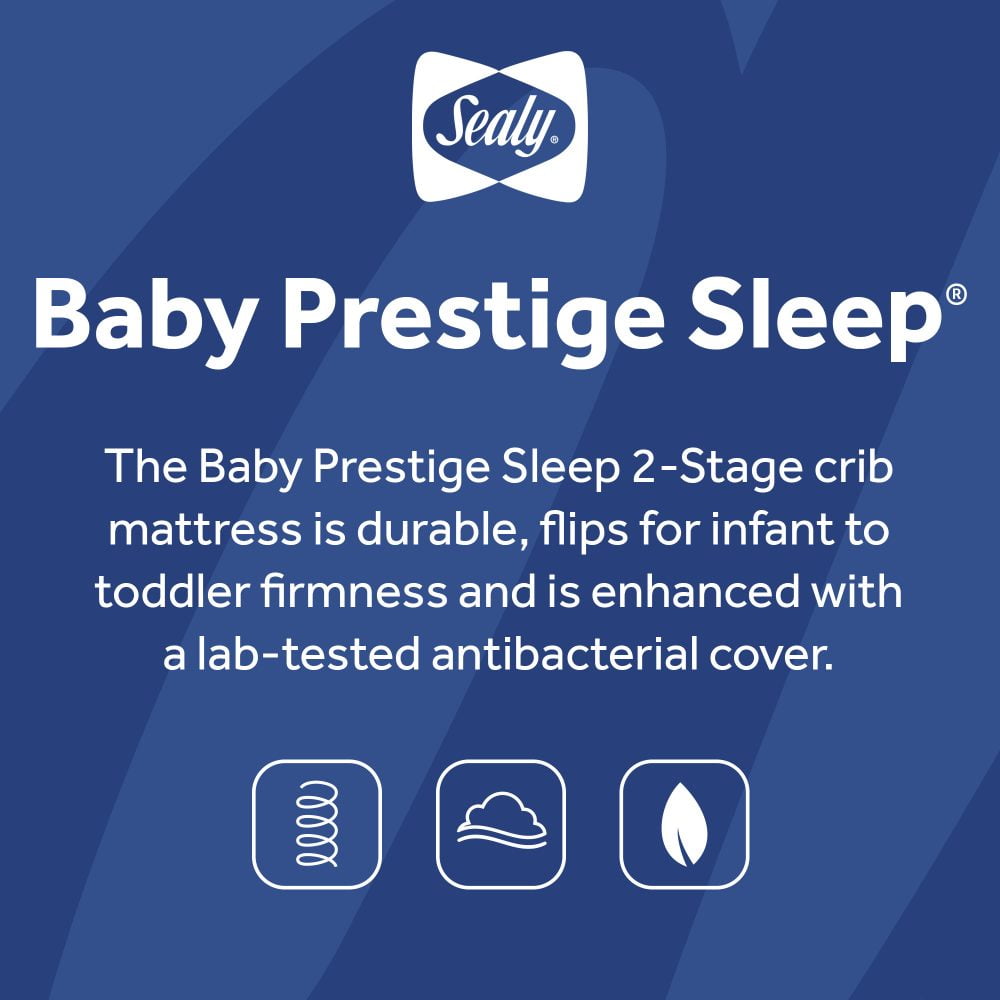 Sealy®

Baby Prestige Sleep®

The Baby Prestige Sleep 2-Stage crib mattress is durable, flips for infant to toddler firmness and is enhanced with a lab-tested antibacterial cover.